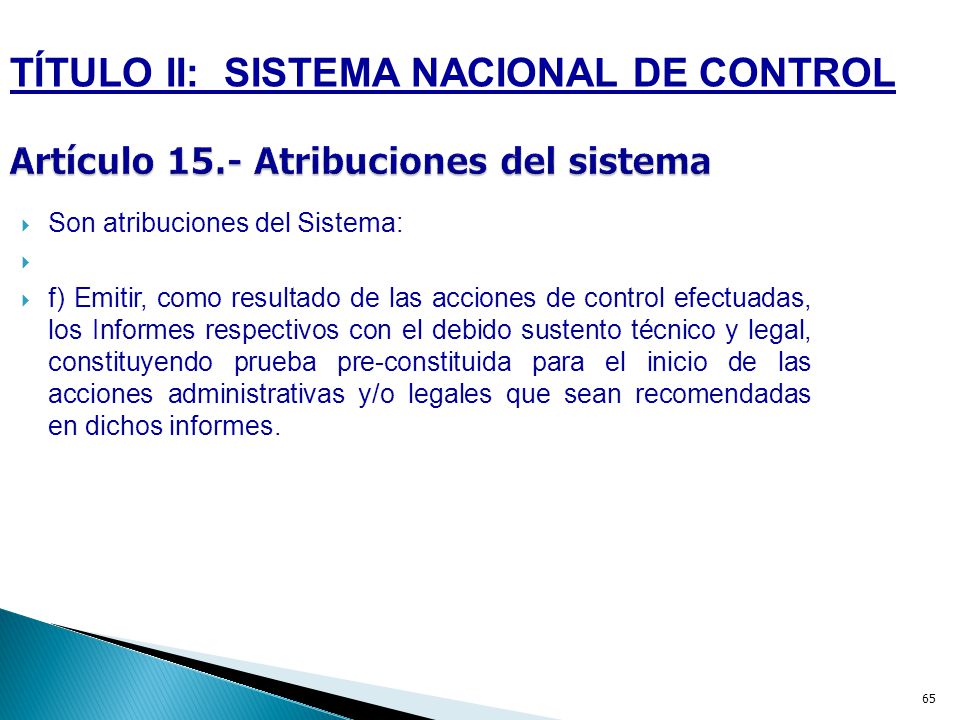 TÍTULO II: SISTEMA NACIONAL DE CONTROL

Artículo 15.- Atribuciones del sistema

Son atribuciones del Sistema:

f) Emitir, como resultado de las acciones de control efectuadas, los Informes respectivos con el debido sustento técnico y legal, constituyendo prueba pre-constituida para el inicio de las acciones administrativas y/o legales que sean recomendadas en dichos informes.

65